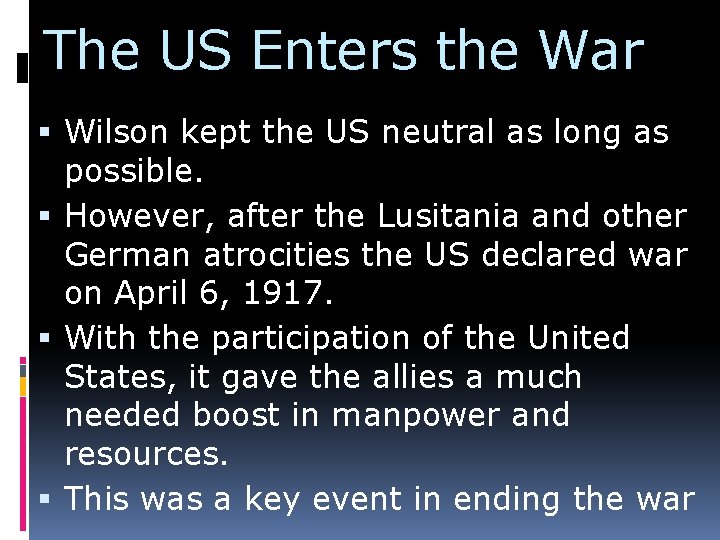 The US Enters the War

▪ Wilson kept the US neutral as long as possible.
▪ However, after the Lusitania and other German atrocities the US declared war on April 6, 1917.
▪ With the participation of the United States, it gave the allies a much needed boost in manpower and resources.
▪ This was a key event in ending the war